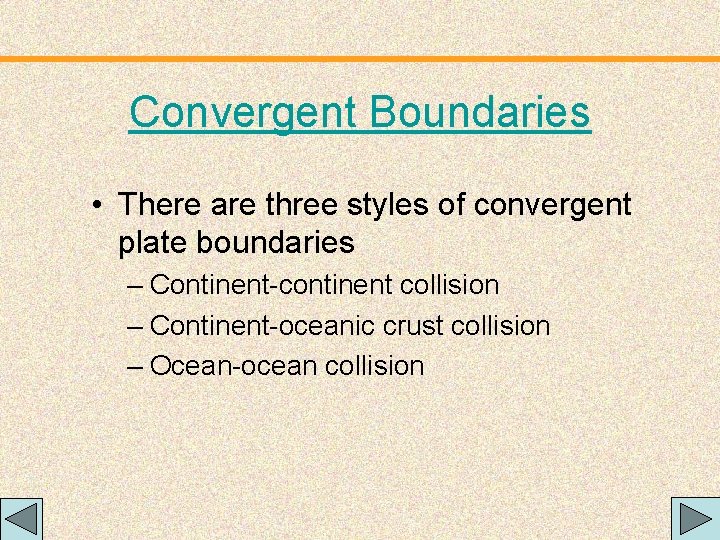 Convergent Boundaries

• There are three styles of convergent plate boundaries
– Continent-continent collision
– Continent-oceanic crust collision
– Ocean-ocean collision